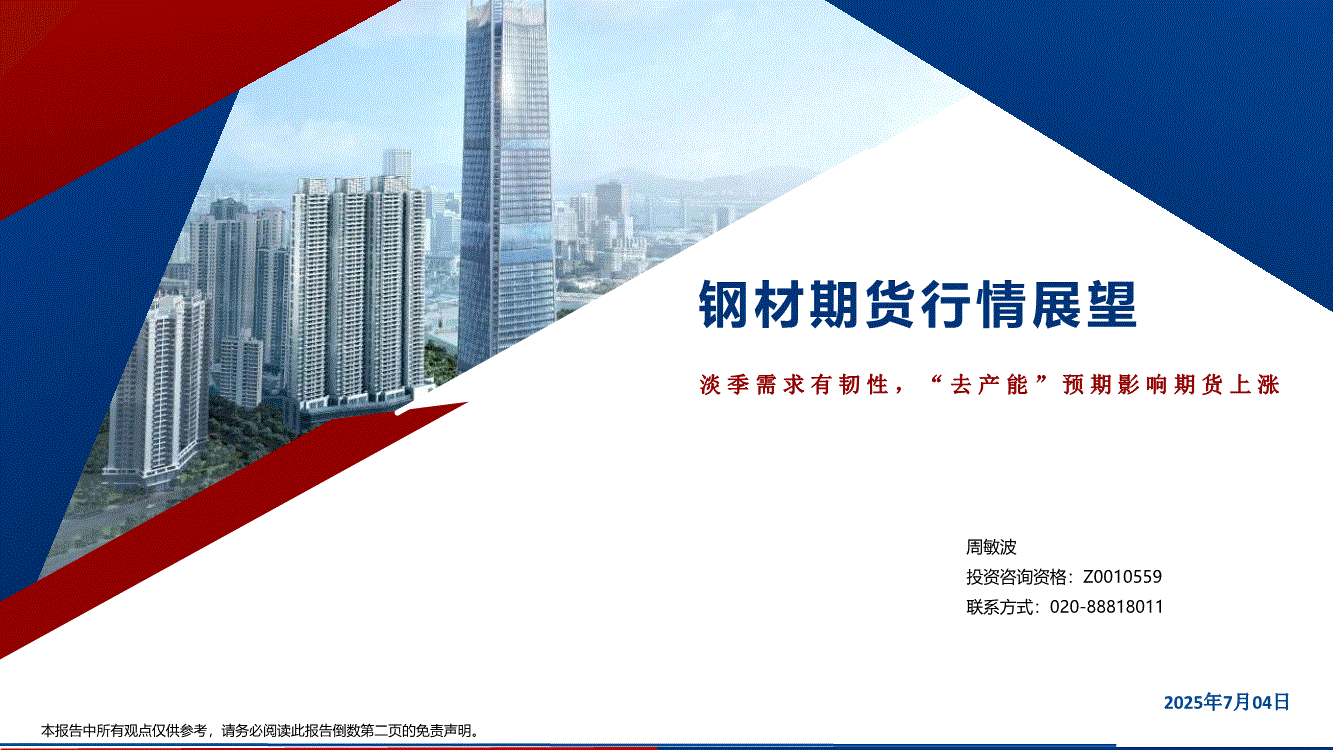 钢材期货行情展望

淡季需求有韧性，“去产能”预期影响期货上涨

周敏波
投资咨询资格：Z0010559
联系方式：020-88818011

2025年7月04日

本报告中所有观点仅供参考，请务必阅读此报告倒数第二页的免责声明。